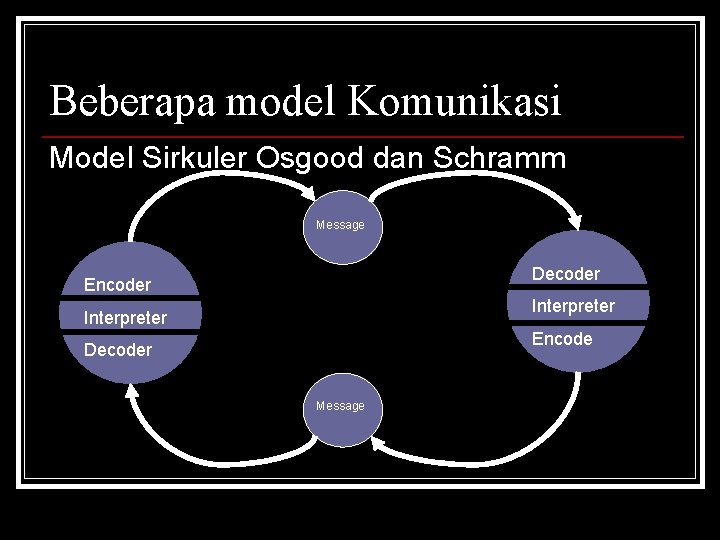 Beberapa model Komunikasi

Model Sirkuler Osgood dan Schramm

Message

Encoder
Interpreter
Decoder

Decoder
Interpreter
Encode

Message